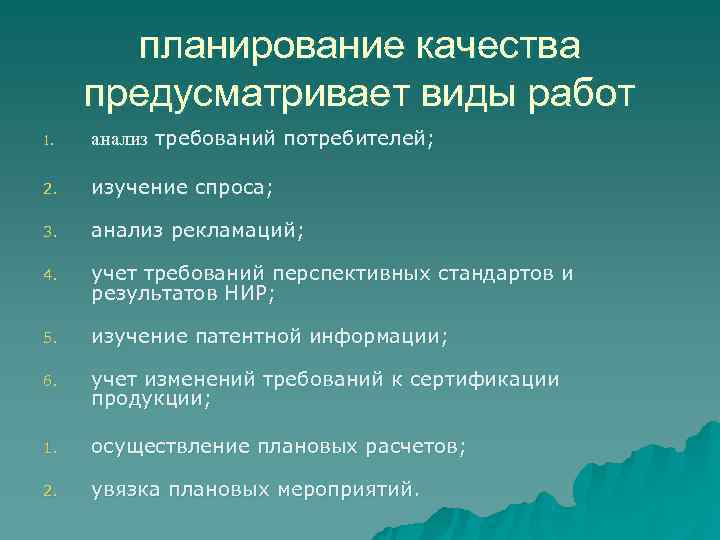 планирование качества предусматривает виды работ

1. анализ требований потребителей;

2. изучение спроса;

3. анализ рекламаций;

4. учет требований перспективных стандартов и результатов НИР;

5. изучение патентной информации;

6. учет изменений требований к сертификации продукции;

1. осуществление плановых расчетов;

2. увязка плановых мероприятий.